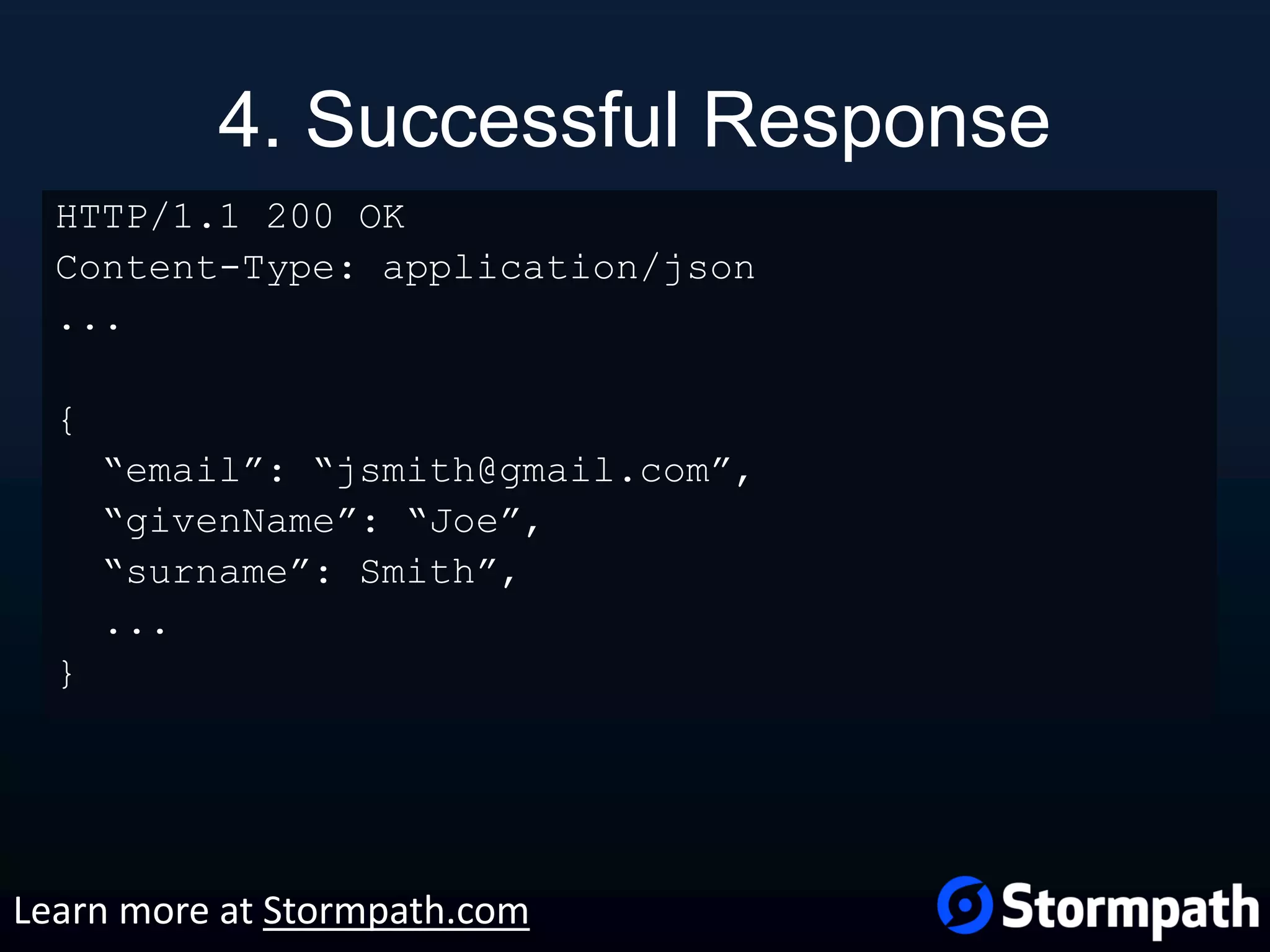 4. Successful Response

HTTP/1.1 200 OK
Content-Type: application/json
...

{
“email”: “jsmith@gmail.com”,
“givenName”: “Joe”,
“surname”: Smith”,
...
}

Learn more at Stormpath.com

Stormpath